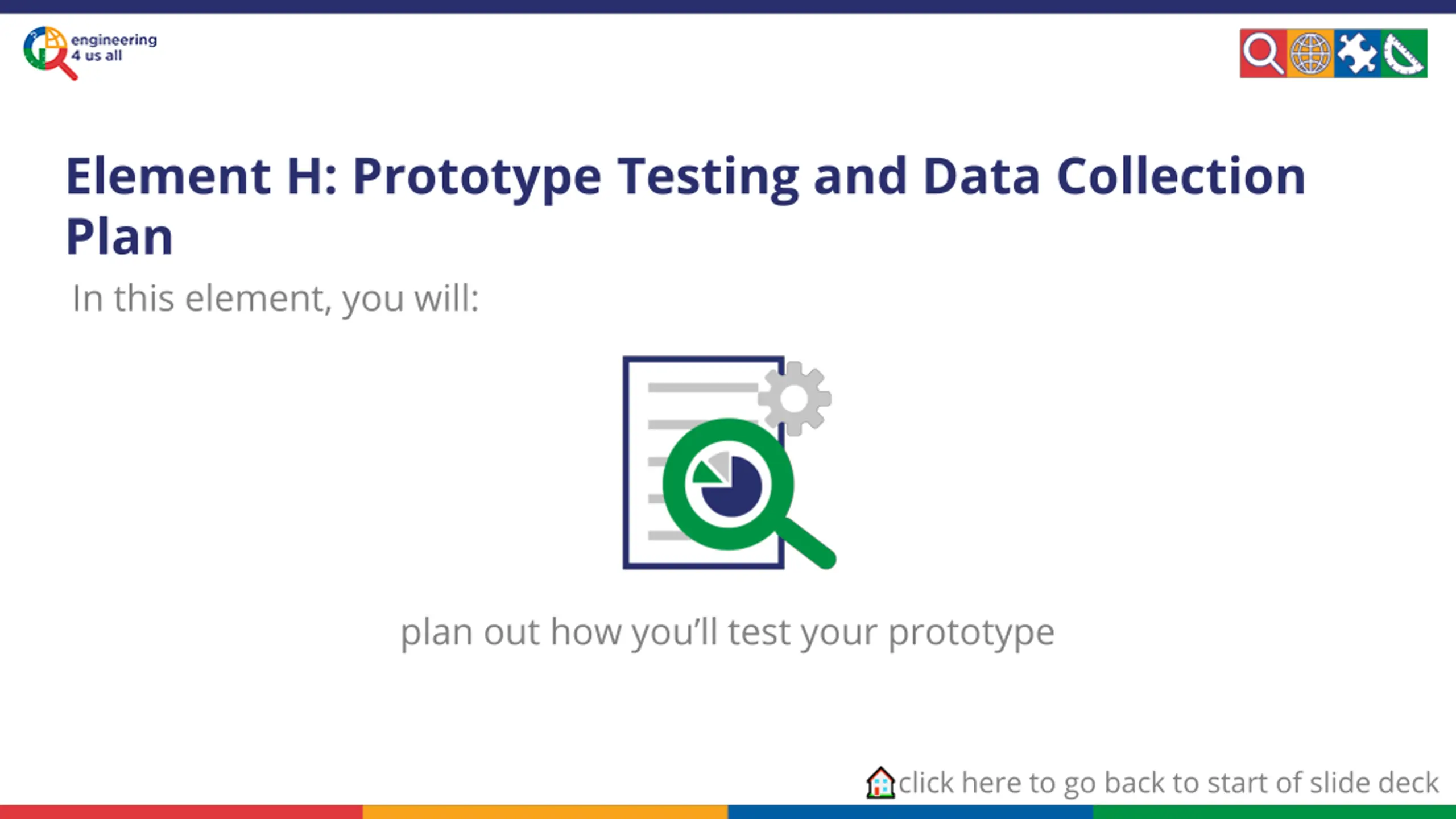 engineering 4 us all

Element H: Prototype Testing and Data Collection Plan

In this element, you will:

plan out how you'll test your prototype

click here to go back to start of slide deck